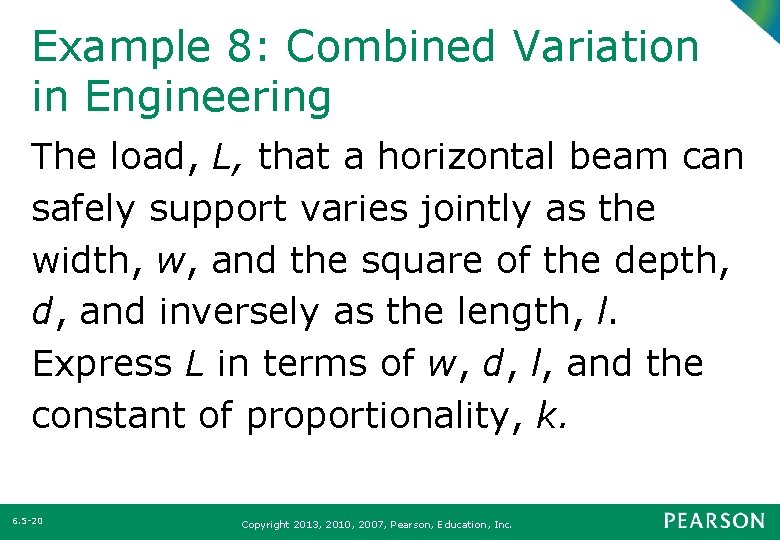 Example 8: Combined Variation in Engineering

The load, $L$, that a horizontal beam can safely support varies jointly as the width, $w$, and the square of the depth, $d$, and inversely as the length, $l$. Express $L$ in terms of $w$, $d$, $l$, and the constant of proportionality, $k$.

6.5-20

Copyright 2013, 2010, 2007, Pearson, Education, Inc.

PEARSON